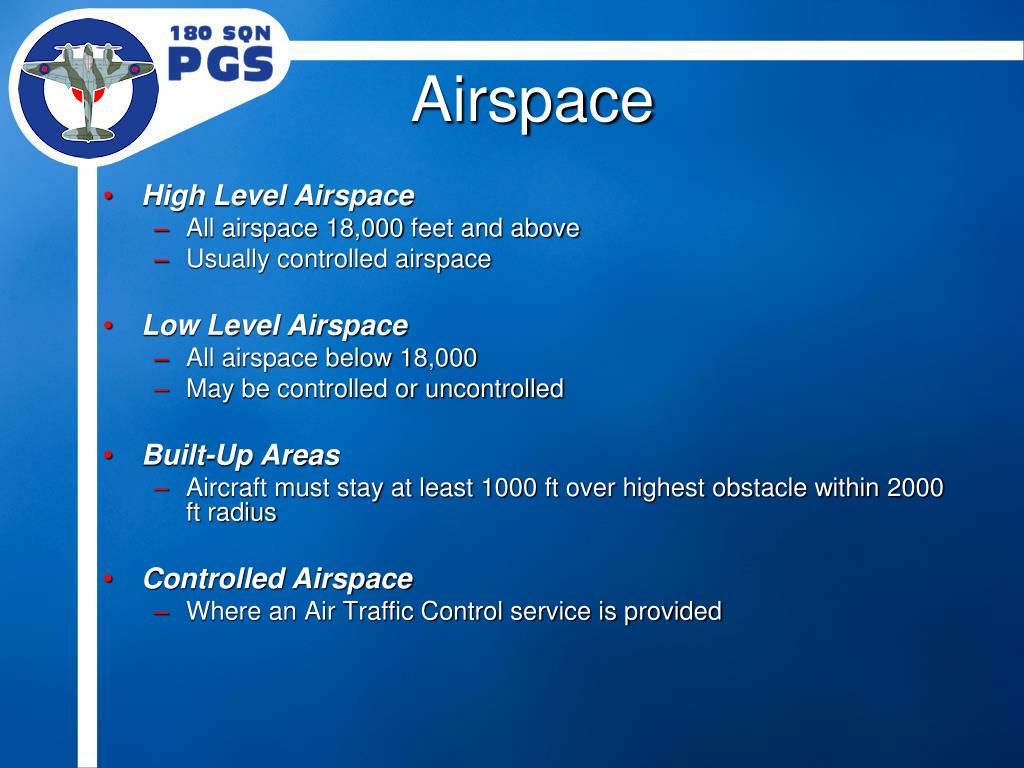 180 SQN
PGS

Airspace

• High Level Airspace
– All airspace 18,000 feet and above
– Usually controlled airspace

• Low Level Airspace
– All airspace below 18,000
– May be controlled or uncontrolled

• Built-Up Areas
– Aircraft must stay at least 1000 ft over highest obstacle within 2000 ft radius

• Controlled Airspace
– Where an Air Traffic Control service is provided